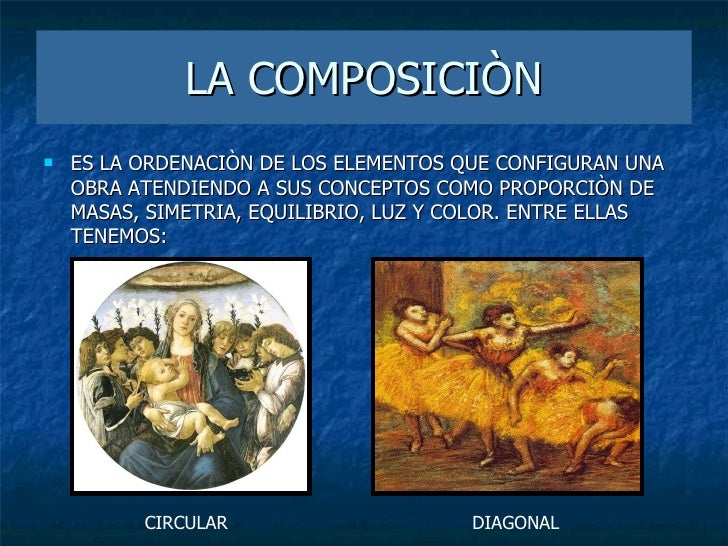 LA COMPOSICIÒN

ES LA ORDENACIÒN DE LOS ELEMENTOS QUE CONFIGURAN UNA OBRA ATENDIENDO A SUS CONCEPTOS COMO PROPORCIÒN DE MASAS, SIMETRIA, EQUILIBRIO, LUZ Y COLOR. ENTRE ELLAS TENEMOS:

CIRCULAR

DIAGONAL